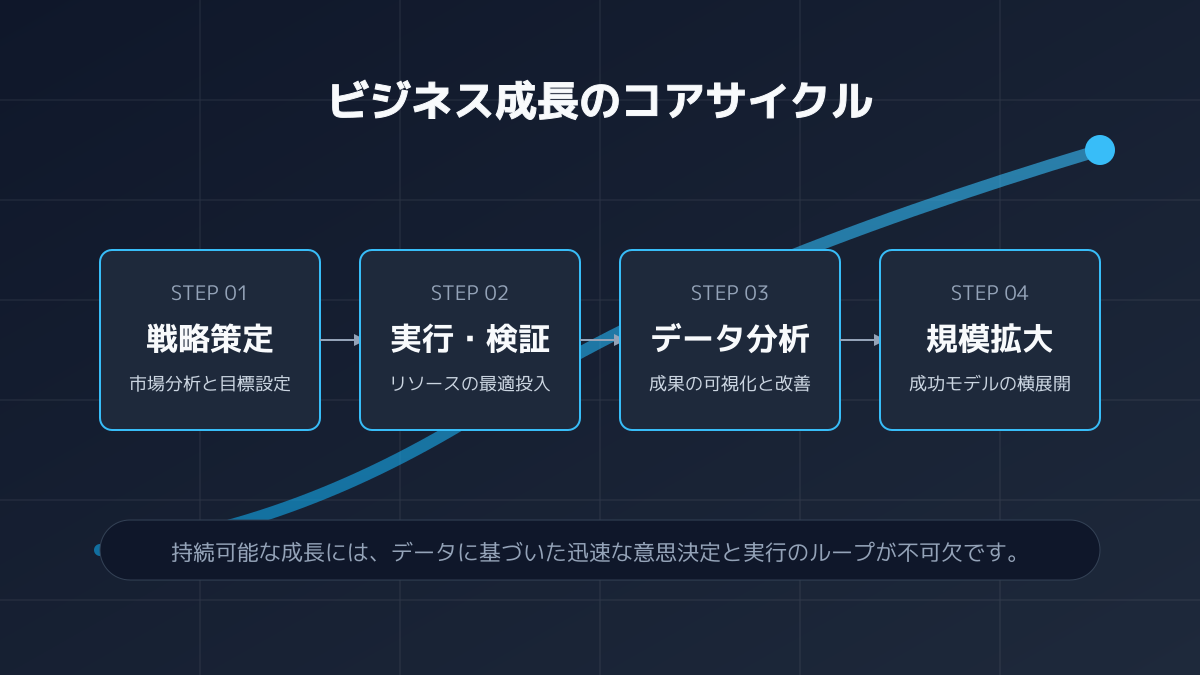 ビジネス成長のコアサイクル

STEP 01
戦略策定
市場分析と目標設定

STEP 02
実行・検証
リソースの最適投入

STEP 03
データ分析
成果の可視化と改善

STEP 04
規模拡大
成功モデルの横展開

持続可能な成長には、データに基づいた迅速な意思決定と実行のループが不可欠です。